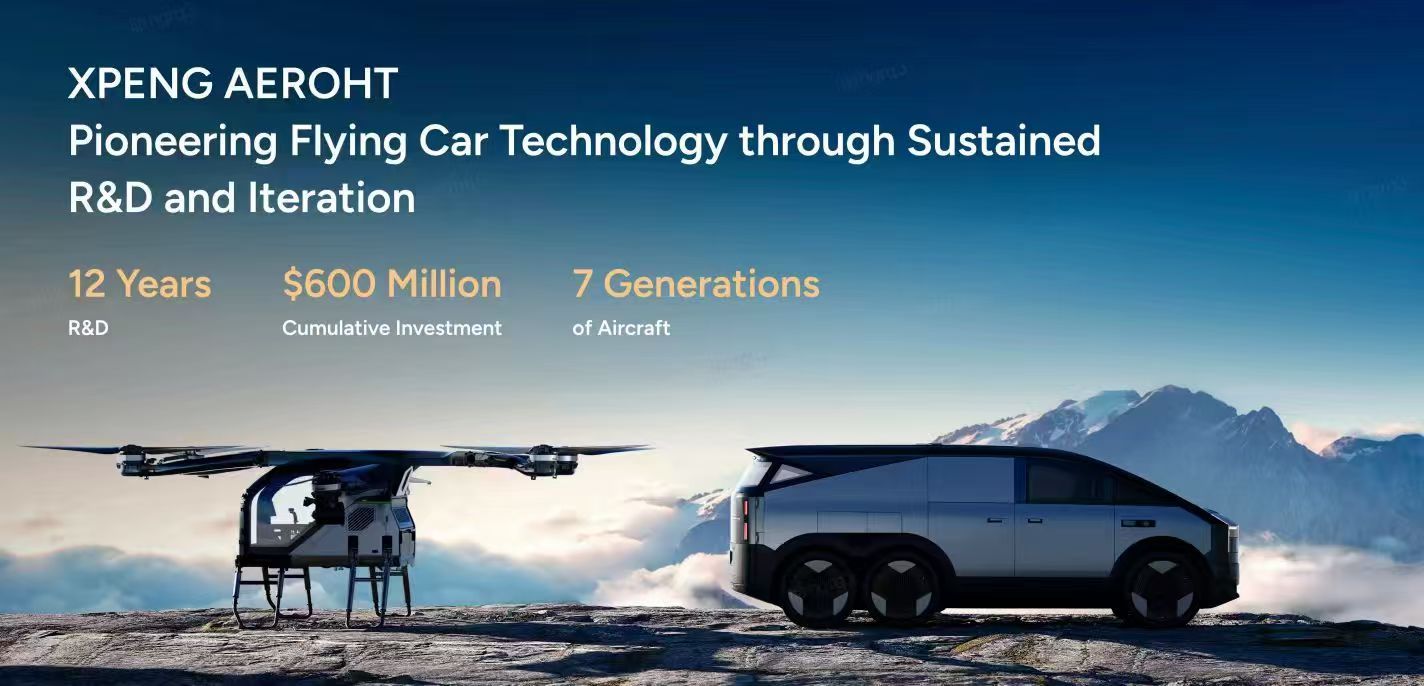 XPENG AEROHT
Pioneering Flying Car Technology through Sustained R&D and Iteration

12 Years
R&D

$600 Million
Cumulative Investment

7 Generations
of Aircraft